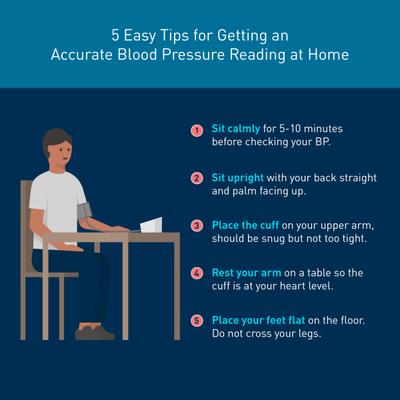 5 Easy Tips for Getting an Accurate Blood Pressure Reading at Home

1 Sit calmly for 5-10 minutes before checking your BP.

2 Sit upright with your back straight and palm facing up.

3 Place the cuff on your upper arm, should be snug but not too tight.

4 Rest your arm on a table so the cuff is at your heart level.

5 Place your feet flat on the floor. Do not cross your legs.